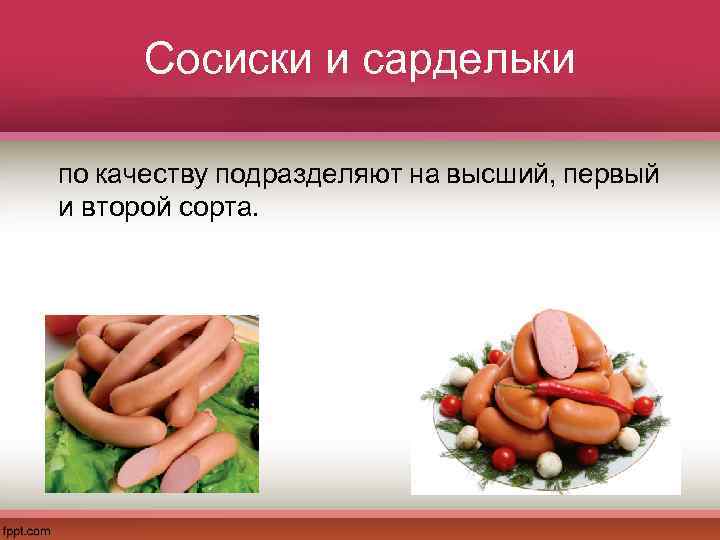 Сосиски и сардельки

по качеству подразделяют на высший, первый и второй сорта.

fppt.com